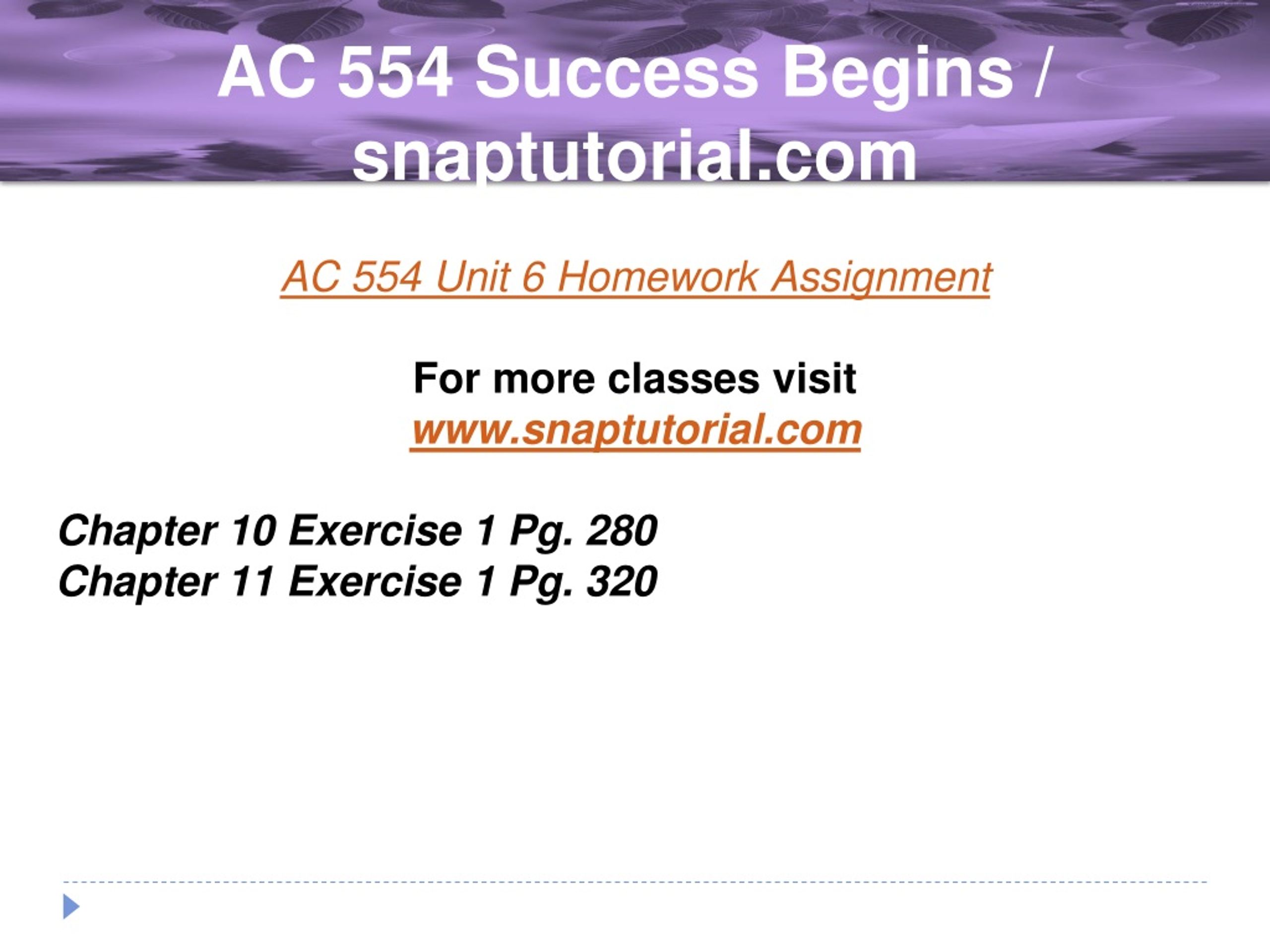 AC 554 Success Begins / snaptutorial.com

AC 554 Unit 6 Homework Assignment

For more classes visit
www.snaptutorial.com

Chapter 10 Exercise 1 Pg. 280
Chapter 11 Exercise 1 Pg. 320